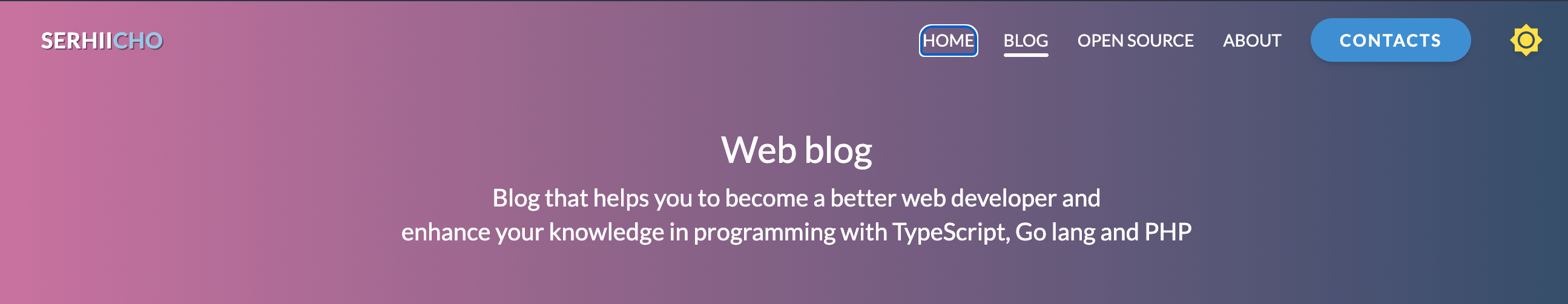 SERHIICHO

HOME BLOG OPEN SOURCE ABOUT CONTACTS

Web blog

Blog that helps you to become a better web developer and enhance your knowledge in programming with TypeScript, Go lang and PHP